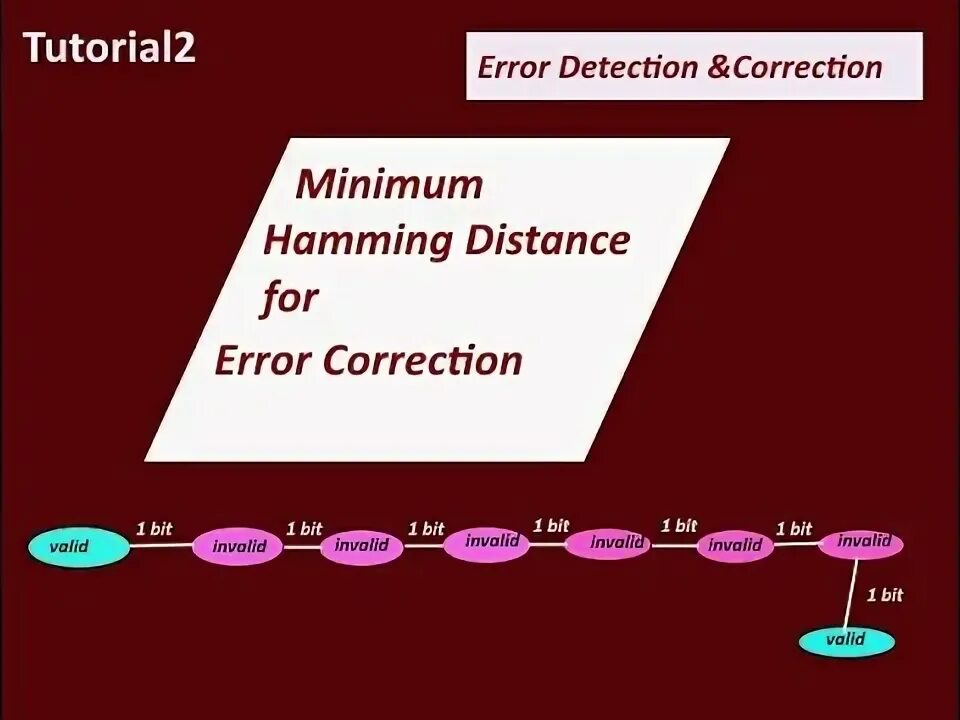 Tutorial2

Error Detection &Correction

Minimum Hamming Distance for Error Correction

valid
1 bit
invalid
1 bit
invalid
1 bit
invalid
1 bit
invalid
1 bit
invalid
1 bit
invalid
1 bit
valid